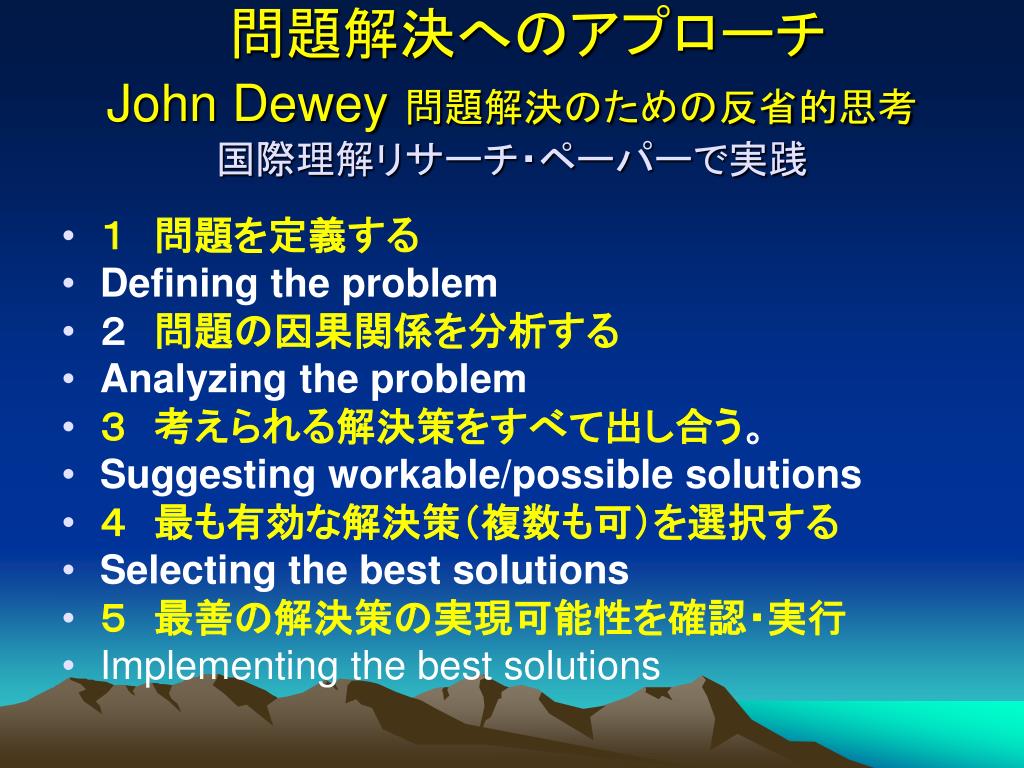 問題解決へのアプローチ
John Dewey 問題解決のための反省的思考
国際理解リサーチ･ペーパーで実践

• １ 問題を定義する
• Defining the problem
• ２ 問題の因果関係を分析する
• Analyzing the problem
• ３ 考えられる解決策をすべて出し合う。
• Suggesting workable/possible solutions
• ４ 最も有効な解決策（複数も可）を選択する
• Selecting the best solutions
• ５ 最善の解決策の実現可能性を確認･実行
• Implementing the best solutions